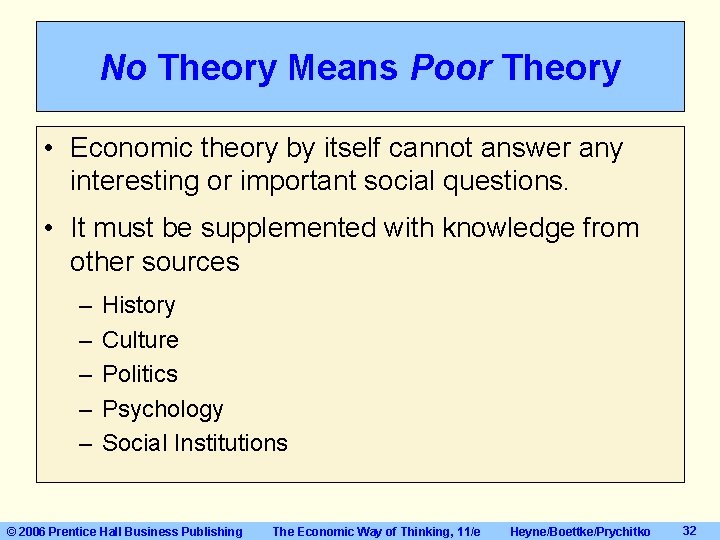 No Theory Means Poor Theory

• Economic theory by itself cannot answer any interesting or important social questions.

• It must be supplemented with knowledge from other sources

– History
– Culture
– Politics
– Psychology
– Social Institutions

© 2006 Prentice Hall Business Publishing The Economic Way of Thinking, 11/e Heyne/Boettke/Prychitko 32